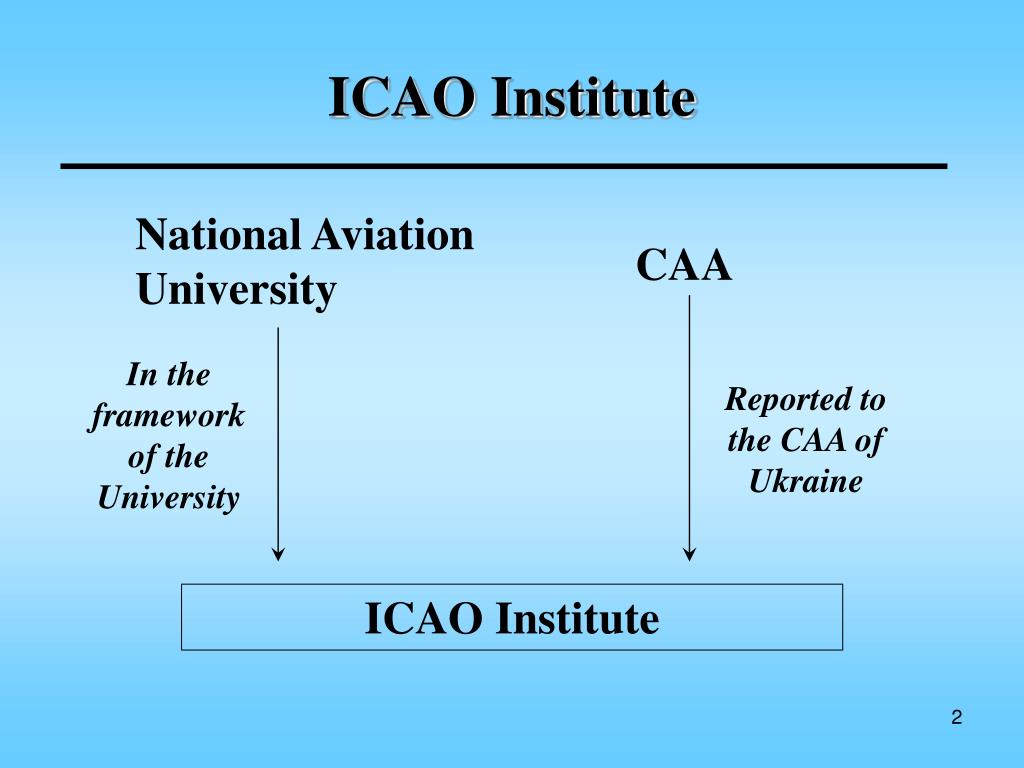 ICAO Institute

National Aviation University

CAA

In the framework of the University

Reported to the CAA of Ukraine

ICAO Institute

2